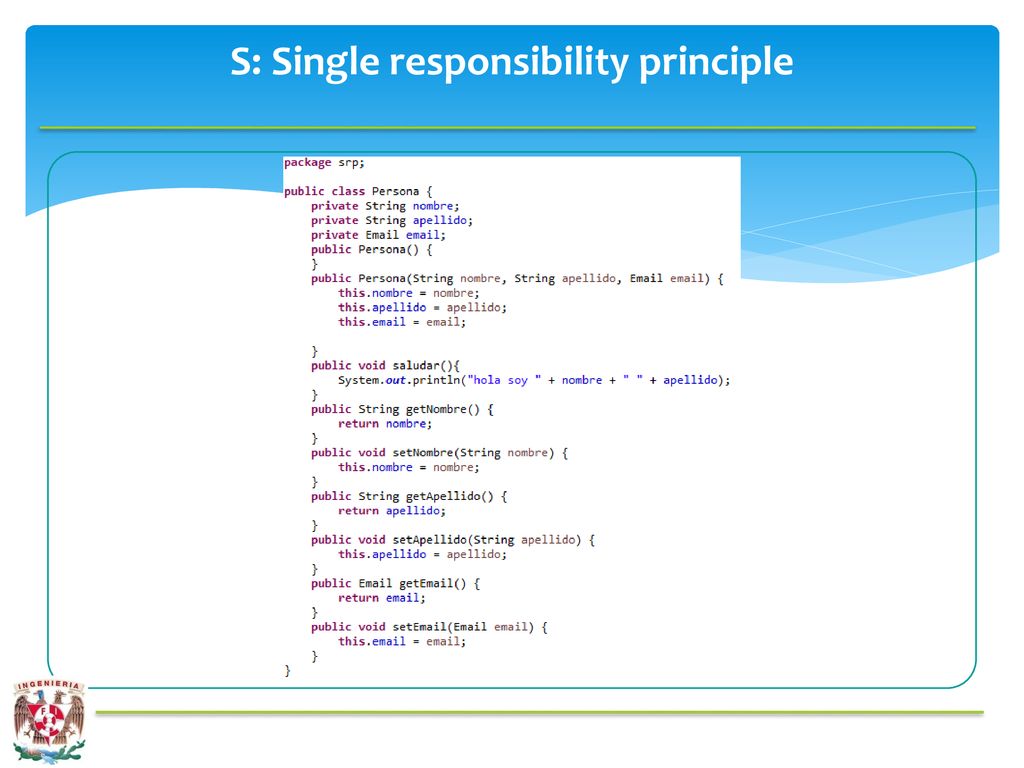 S: Single responsibility principle

package srp;

public class Persona {
    private String nombre;
    private String apellido;
    private Email email;
    public Persona() {
    }
    public Persona(String nombre, String apellido, Email email) {
        this.nombre = nombre;
        this.apellido = apellido;
        this.email = email;

    }
    public void saludar(){
        System.out.println("hola soy " + nombre + " " + apellido);
    }
    public String getNombre() {
        return nombre;
    }
    public void setNombre(String nombre) {
        this.nombre = nombre;
    }
    public String getApellido() {
        return apellido;
    }
    public void setApellido(String apellido) {
        this.apellido = apellido;
    }
    public Email getEmail() {
        return email;
    }
    public void setEmail(Email email) {
        this.email = email;
    }
}

INGENIERIA